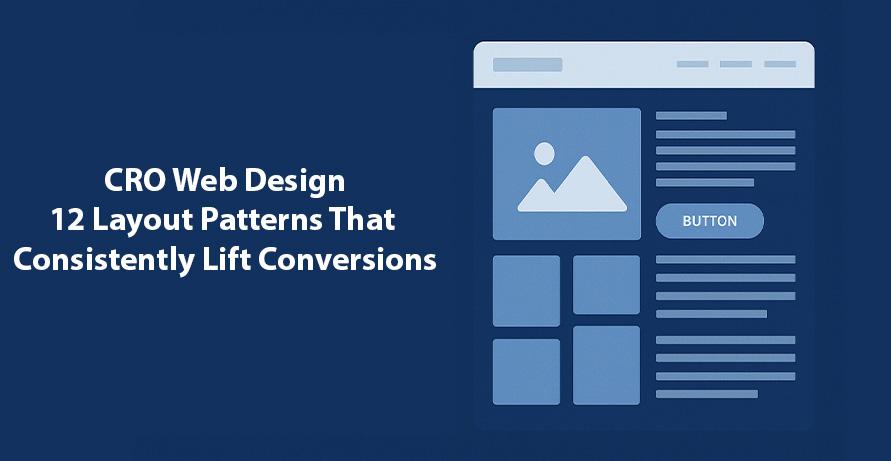 CRO Web Design
12 Layout Patterns That
Consistently Lift Conversions

BUTTON